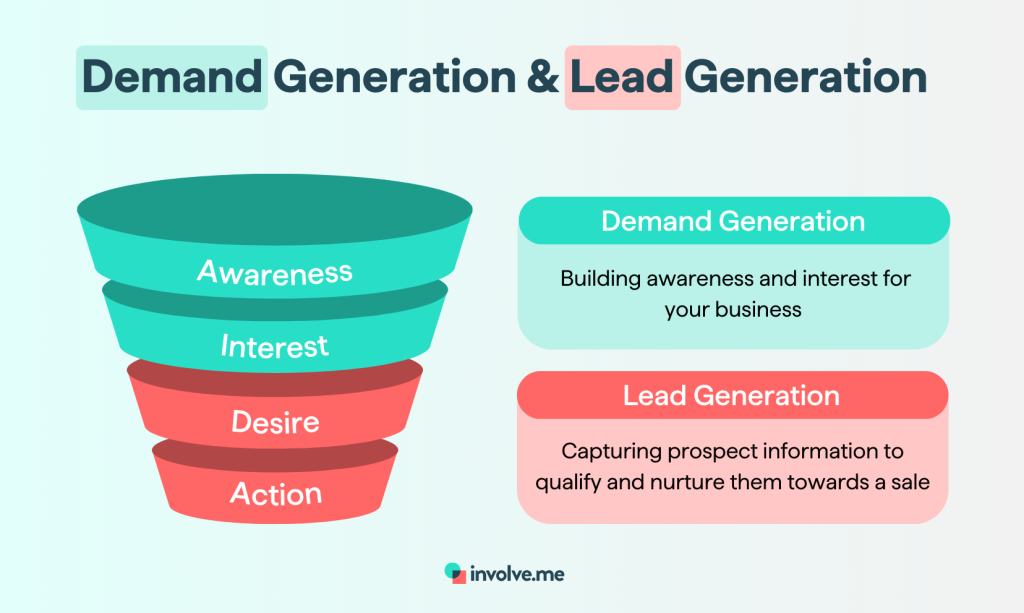 Demand Generation & Lead Generation

Awareness

Interest

Desire

Action

Demand Generation

Building awareness and interest for your business

Lead Generation

Capturing prospect information to qualify and nurture them towards a sale

involve.me